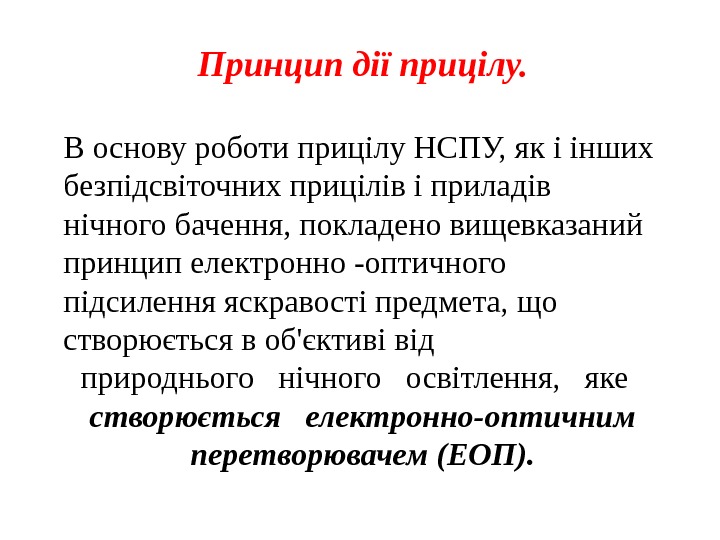 Принцип дії прицілу.

В основу роботи прицілу НСПУ, як і інших безпідсвіточних прицілів і приладів нічного бачення, покладено вищевказаний принцип електронно -оптичного підсилення яскравості предмета, що створюється в об'єктиві від природнього нічного освітлення, яке створюється електронно-оптичним перетворювачем (ЕОП).